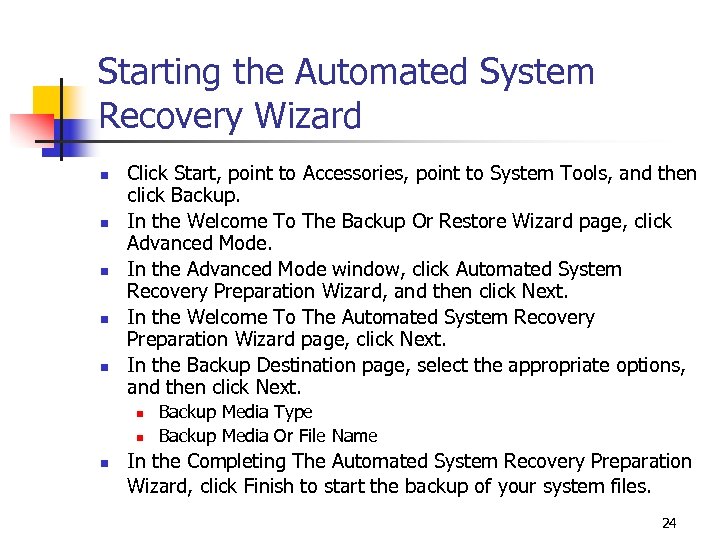 Starting the Automated System Recovery Wizard

- Click Start, point to Accessories, point to System Tools, and then click Backup.
- In the Welcome To The Backup Or Restore Wizard page, click Advanced Mode.
- In the Advanced Mode window, click Automated System Recovery Preparation Wizard, and then click Next.
- In the Welcome To The Automated System Recovery Preparation Wizard page, click Next.
- In the Backup Destination page, select the appropriate options, and then click Next.
  - Backup Media Type
  - Backup Media Or File Name
- In the Completing The Automated System Recovery Preparation Wizard, click Finish to start the backup of your system files.

24